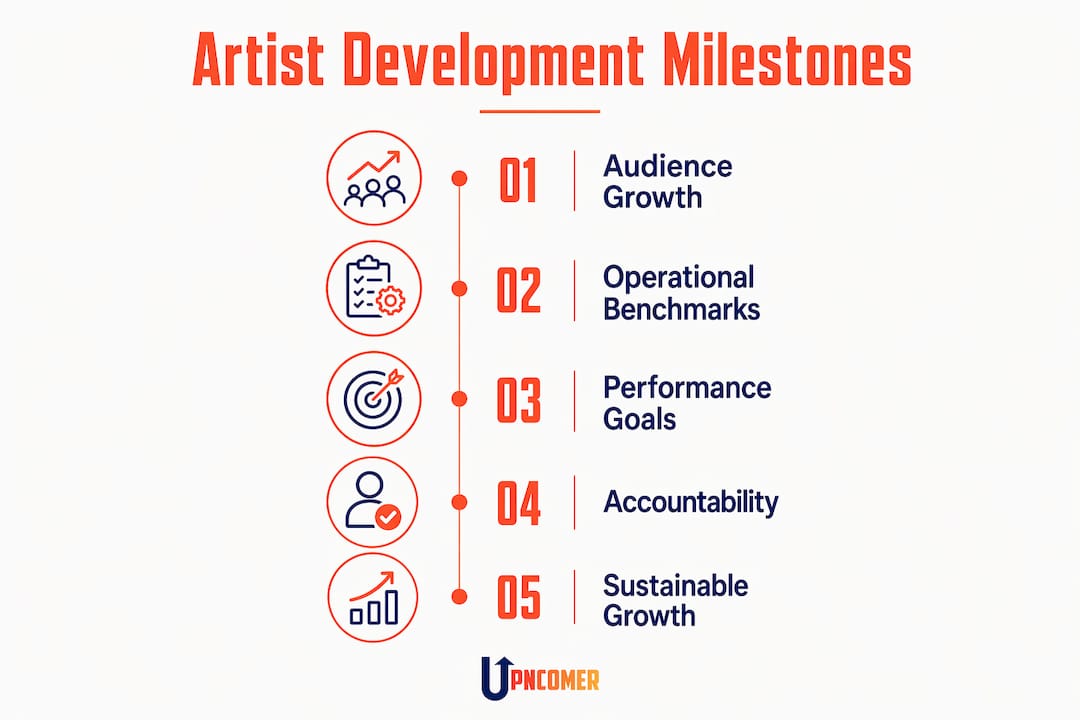 Artist Development Milestones

01 Audience Growth

02 Operational Benchmarks

03 Performance Goals

04 Accountability

05 Sustainable Growth

UPNCOMER